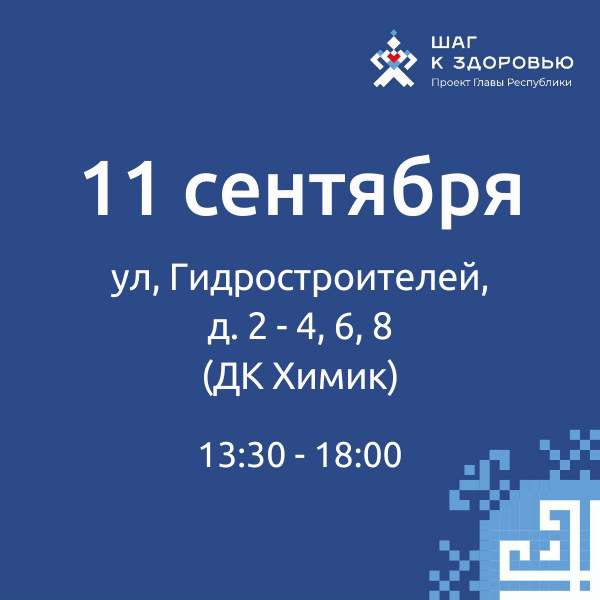 ШАГ
К ЗДОРОВЬЮ
Проект Главы Республики

11 сентября

ул, Гидростроителей,
д. 2 - 4, 6, 8
(ДК Химик)

13:30 - 18:00